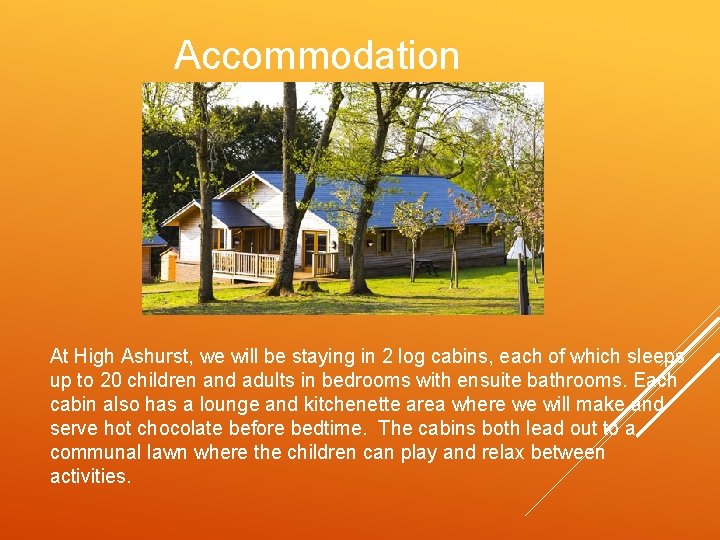 Accommodation

At High Ashurst, we will be staying in 2 log cabins, each of which sleeps up to 20 children and adults in bedrooms with ensuite bathrooms. Each cabin also has a lounge and kitchenette area where we will make and serve hot chocolate before bedtime. The cabins both lead out to a communal lawn where the children can play and relax between activities.